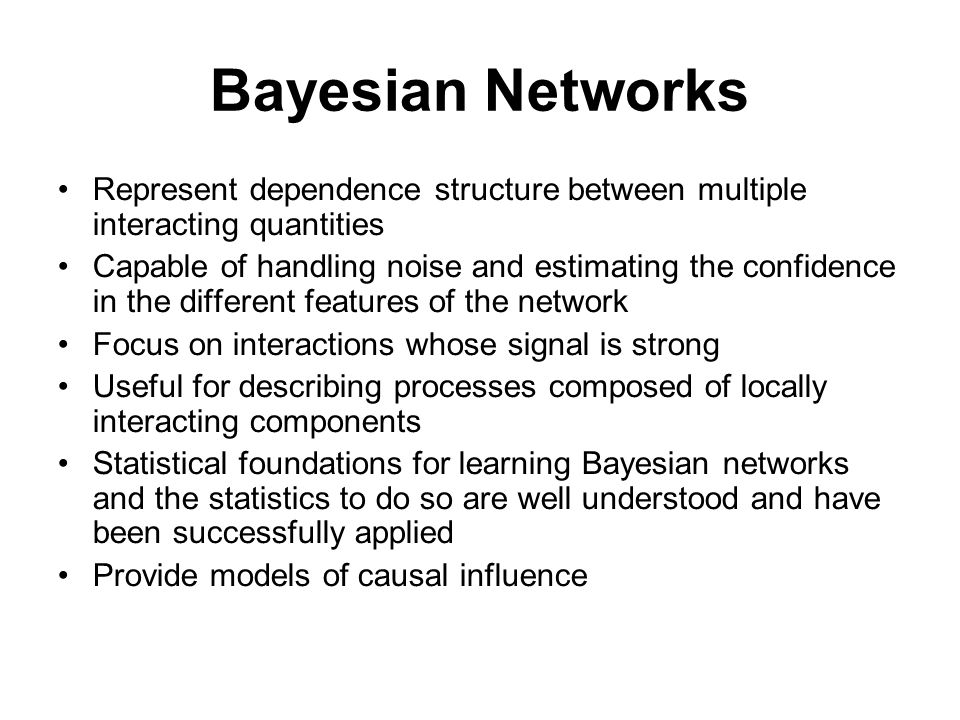 Bayesian Networks

• Represent dependence structure between multiple interacting quantities
• Capable of handling noise and estimating the confidence in the different features of the network
• Focus on interactions whose signal is strong
• Useful for describing processes composed of locally interacting components
• Statistical foundations for learning Bayesian networks and the statistics to do so are well understood and have been successfully applied
• Provide models of causal influence